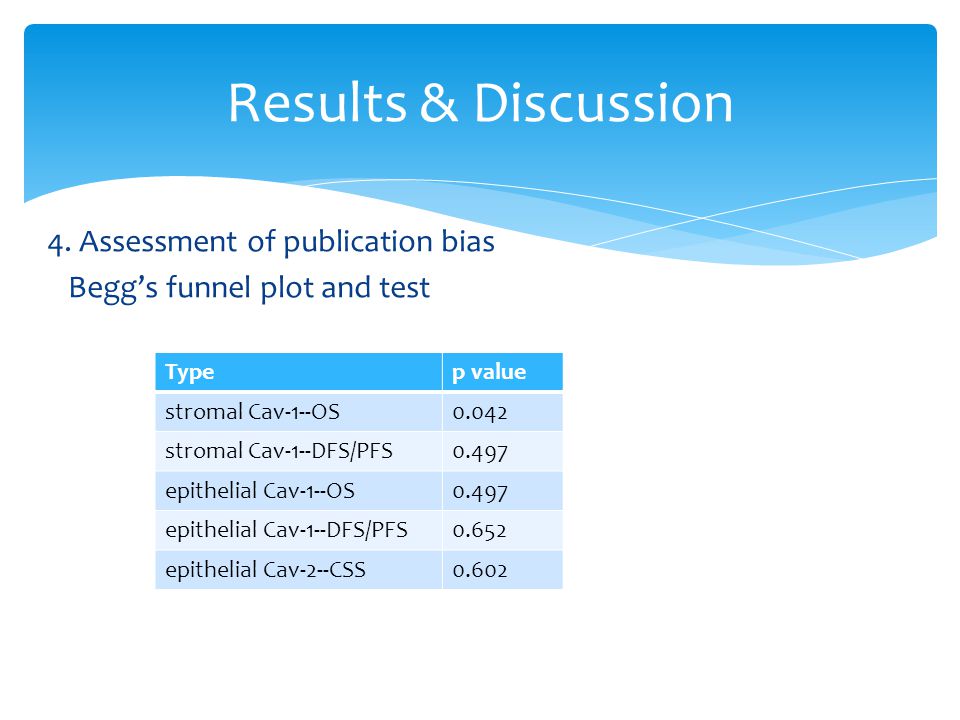 Results & Discussion

4. Assessment of publication bias
Begg’s funnel plot and test

| Type | p value |
|---|---|
| stromal Cav-1--OS | 0.042 |
| stromal Cav-1--DFS/PFS | 0.497 |
| epithelial Cav-1--OS | 0.497 |
| epithelial Cav-1--DFS/PFS | 0.652 |
| epithelial Cav-2--CSS | 0.602 |